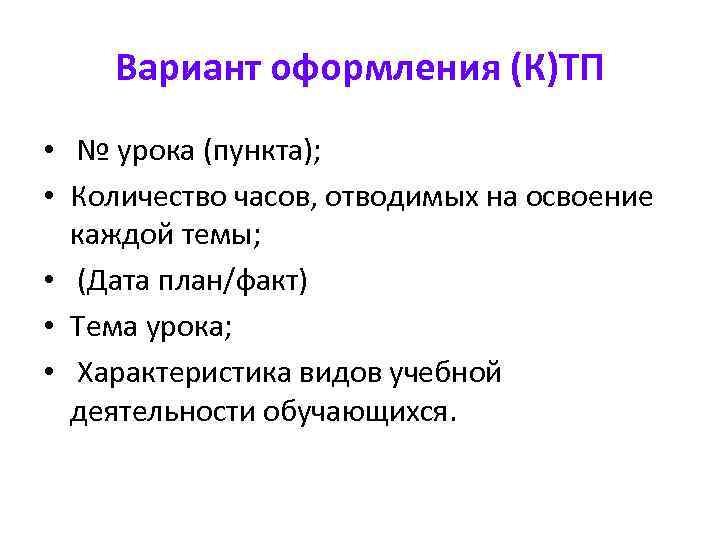 Вариант оформления (К)ТП

• № урока (пункта);
• Количество часов, отводимых на освоение каждой темы;
• (Дата план/факт)
• Тема урока;
• Характеристика видов учебной деятельности обучающихся.